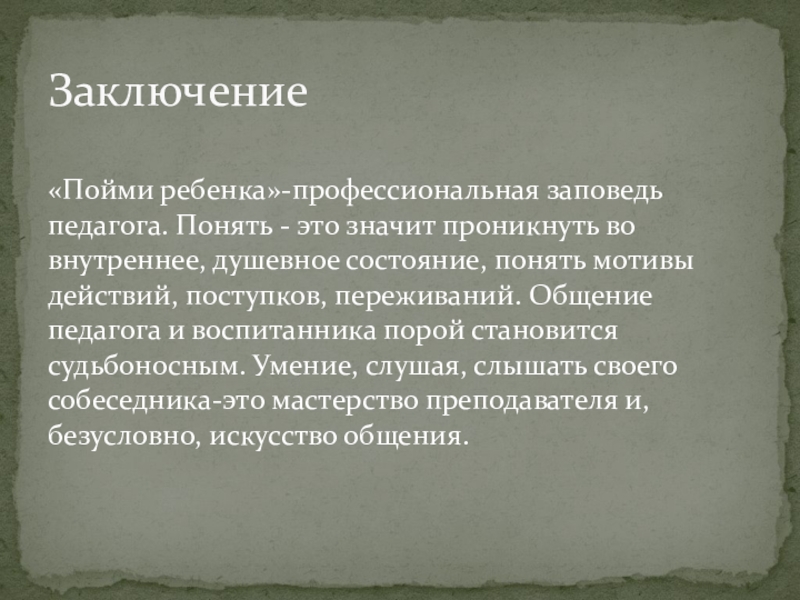 Заключение

«Пойми ребенка»-профессиональная заповедь педагога. Понять - это значит проникнуть во внутреннее, душевное состояние, понять мотивы действий, поступков, переживаний. Общение педагога и воспитанника порой становится судьбоносным. Умение, слушая, слышать своего собеседника-это мастерство преподавателя и, безусловно, искусство общения.